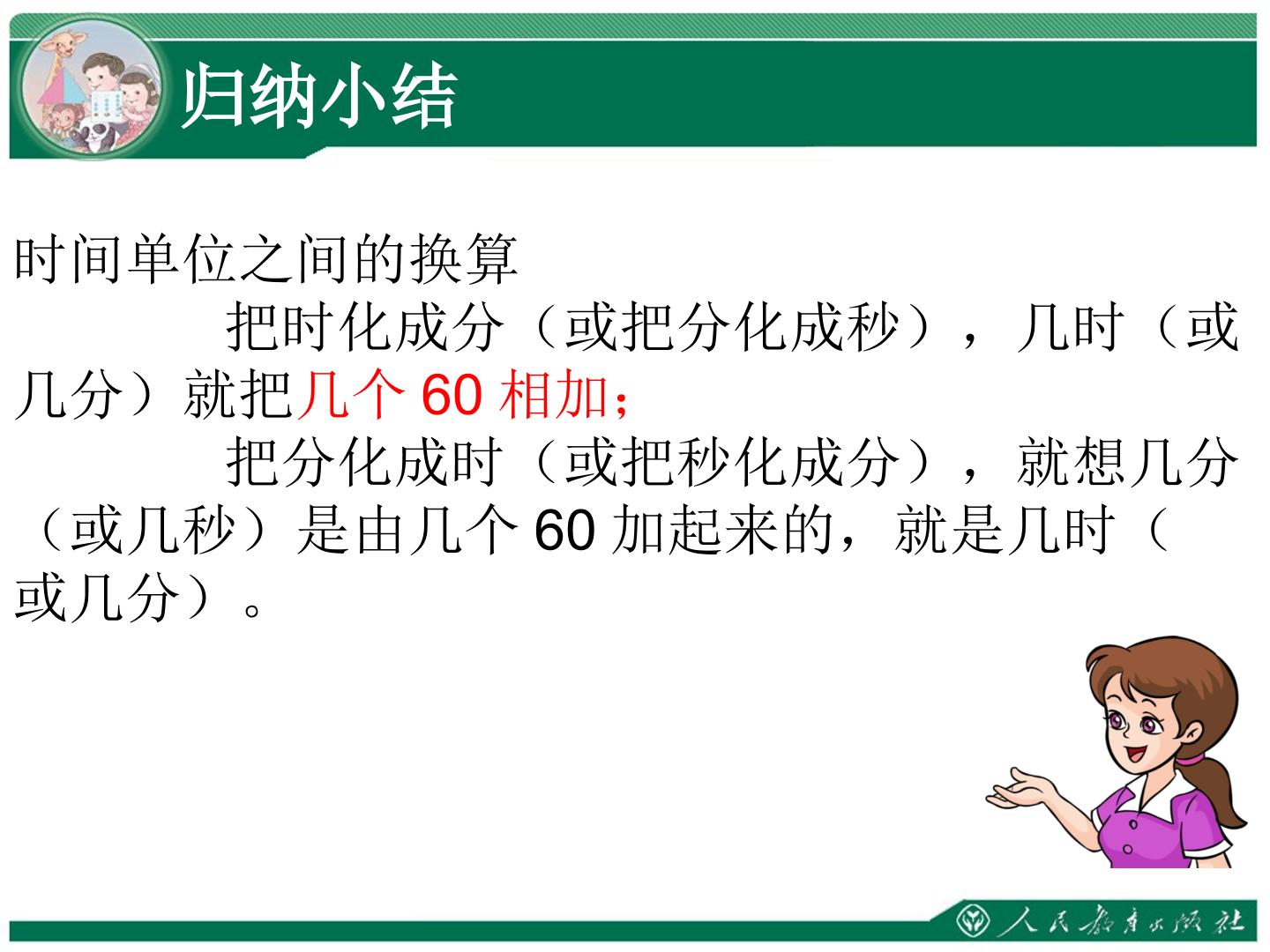 归纳小结

时间单位之间的换算

把时化成分（或把分化成秒），几时（或几分）就把几个60相加；

把分化成时（或把秒化成分），就想几分（或几秒）是由几个60加起来的，就是几时（或几分）。

人民教育出版社